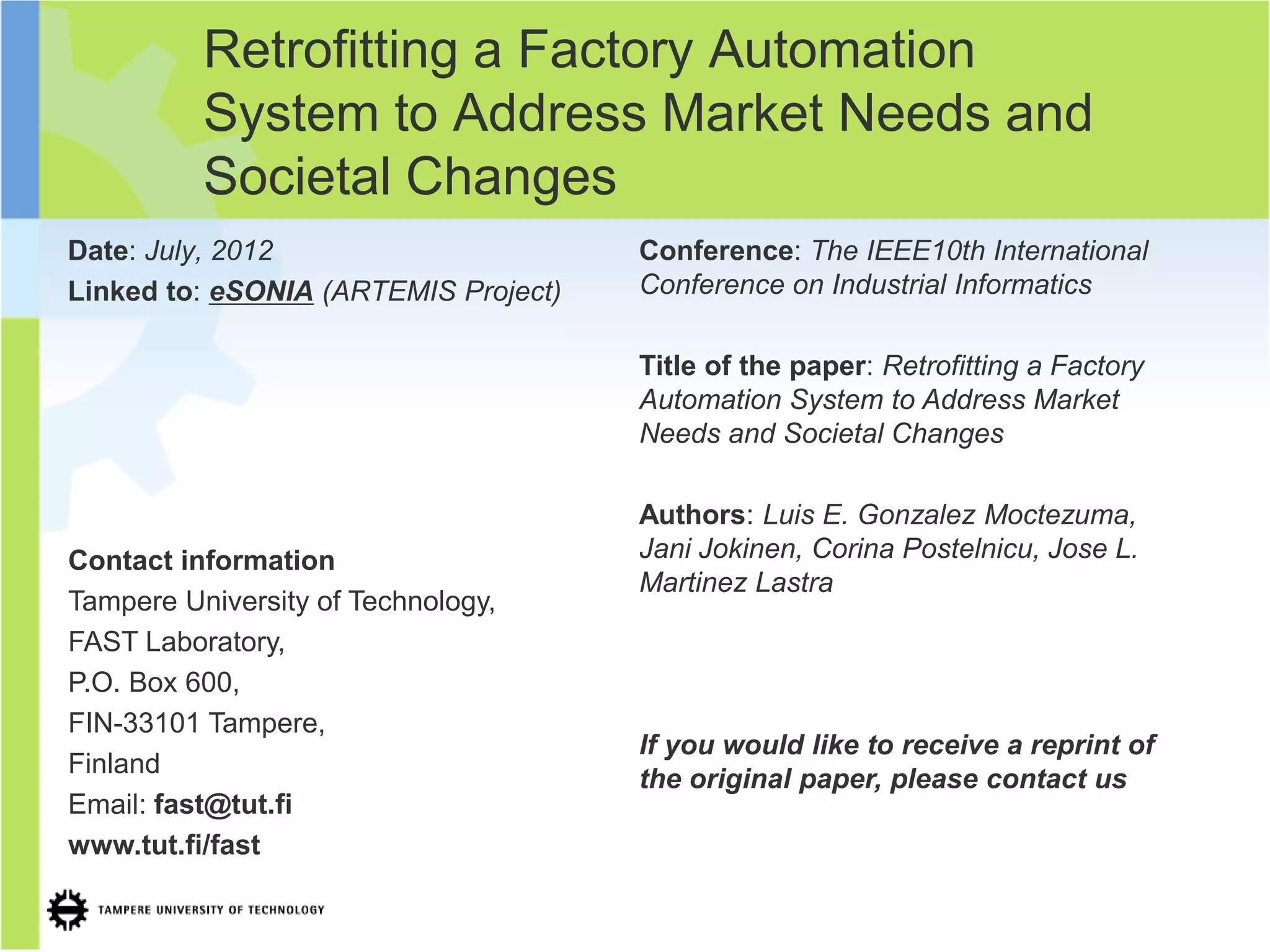 Retrofitting a Factory Automation System to Address Market Needs and Societal Changes

Date: July, 2012

Linked to: eSONIA (ARTEMIS Project)

Contact information

Tampere University of Technology,

FAST Laboratory,

P.O. Box 600,

FIN-33101 Tampere,

Finland

Email: fast@tut.fi

www.tut.fi/fast

Conference: The IEEE10th International Conference on Industrial Informatics

Title of the paper: Retrofitting a Factory Automation System to Address Market Needs and Societal Changes

Authors: Luis E. Gonzalez Moctezuma, Jani Jokinen, Corina Postelnicu, Jose L. Martinez Lastra

If you would like to receive a reprint of the original paper, please contact us

TAMPERE UNIVERSITY OF TECHNOLOGY